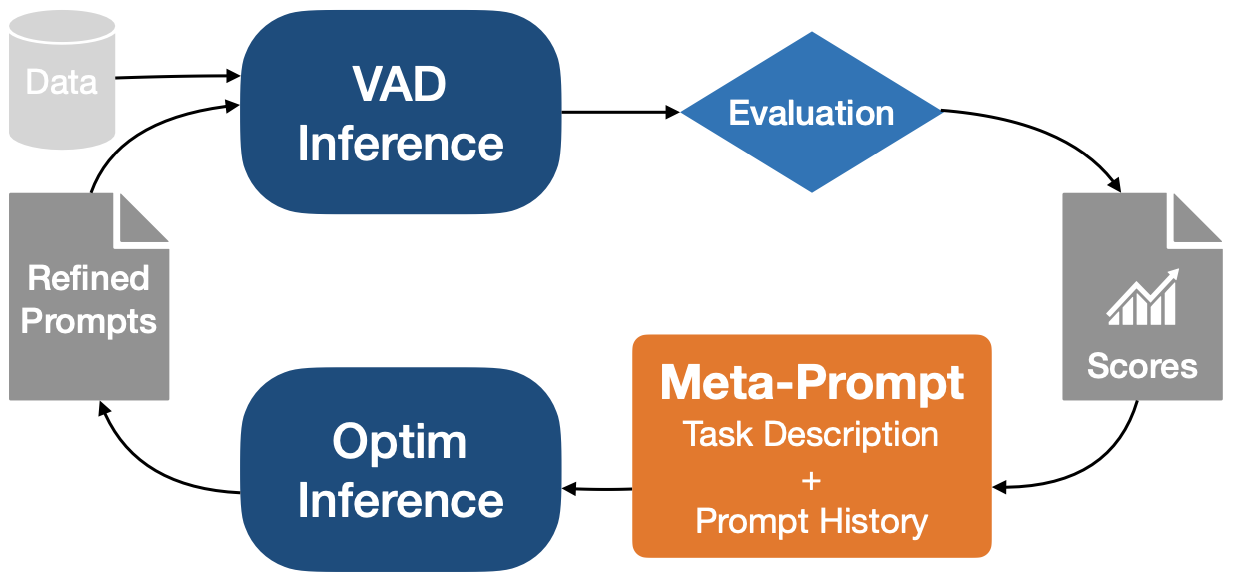 Data

VAD Inference

Evaluation

Scores

Meta-Prompt
Task Description
+
Prompt History

Optim Inference

Refined Prompts